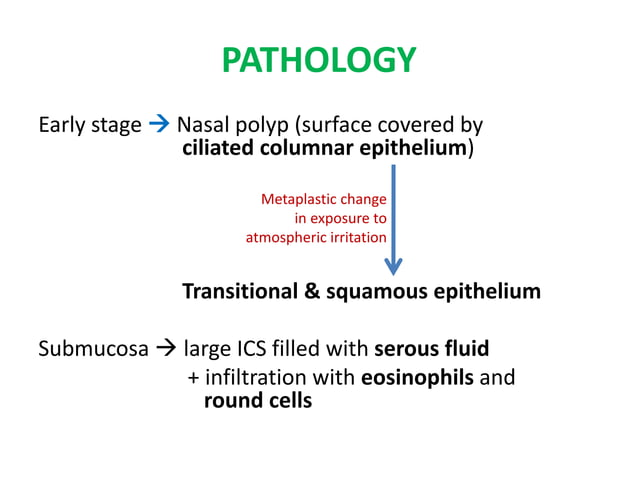 PATHOLOGY

Early stage → Nasal polyp (surface covered by ciliated columnar epithelium)

Metaplastic change in exposure to atmospheric irritation

Transitional & squamous epithelium

Submucosa → large ICS filled with serous fluid + infiltration with eosinophils and round cells